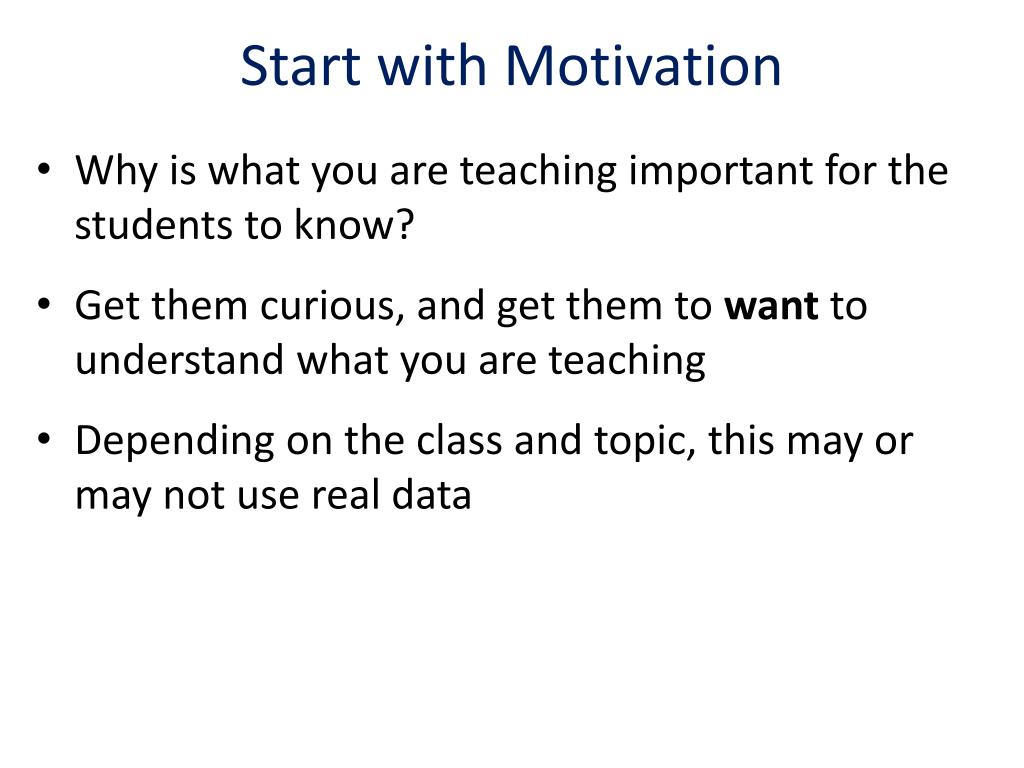 Start with Motivation

• Why is what you are teaching important for the students to know?

• Get them curious, and get them to **want** to understand what you are teaching

• Depending on the class and topic, this may or may not use real data